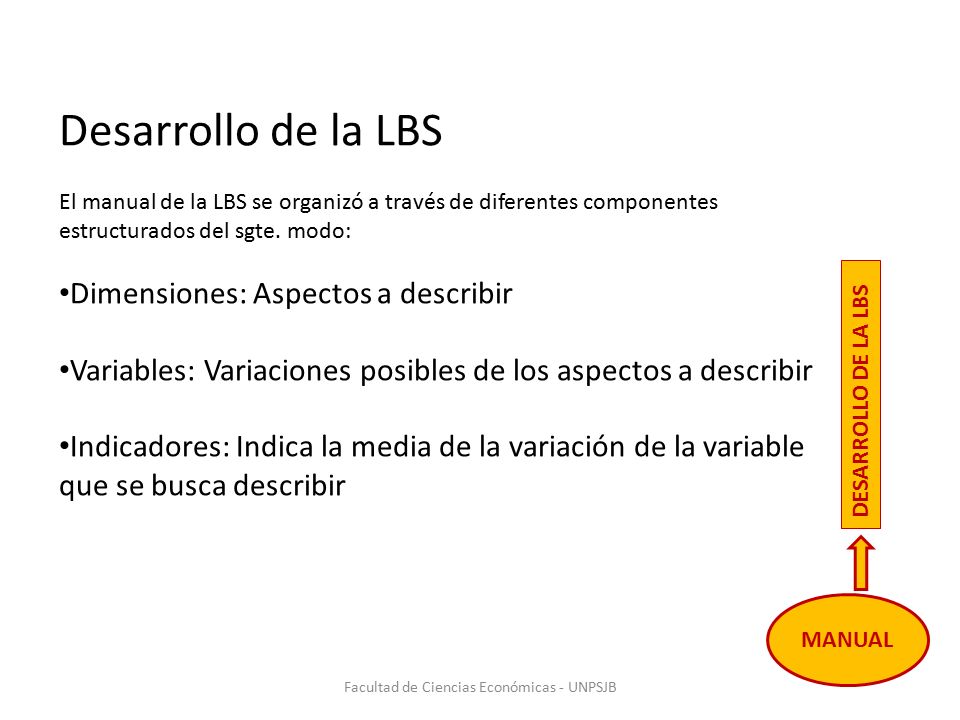 Desarrollo de la LBS

El manual de la LBS se organizó a través de diferentes componentes estructurados del sgte. modo:

•Dimensiones: Aspectos a describir

•Variables: Variaciones posibles de los aspectos a describir

•Indicadores: Indica la media de la variación de la variable que se busca describir

DESARROLLO DE LA LBS

MANUAL

Facultad de Ciencias Económicas - UNPSJB